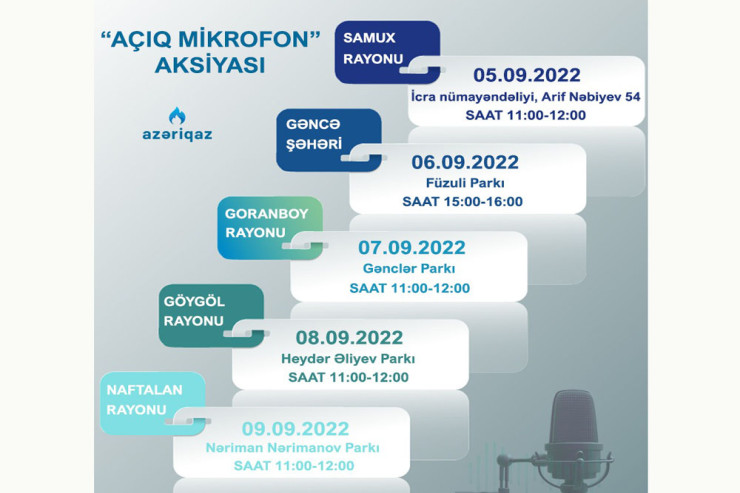 "AÇIQ MİKROFON" AKSİYASI

azəriqaz

SAMUX RAYONU

05.09.2022
İcra nümayəndəliyi, Arif Nəbiyev 54
SAAT 11:00-12:00

GƏNCƏ ŞƏHƏRİ

06.09.2022
Füzuli Parkı
SAAT 15:00-16:00

GORANBOY RAYONU

07.09.2022
Gənclər Parkı
SAAT 11:00-12:00

GÖYGÖL RAYONU

08.09.2022
Heydər Əliyev Parkı
SAAT 11:00-12:00

NAFTALAN RAYONU

09.09.2022
Nəriman Nərimanov Parkı
SAAT 11:00-12:00